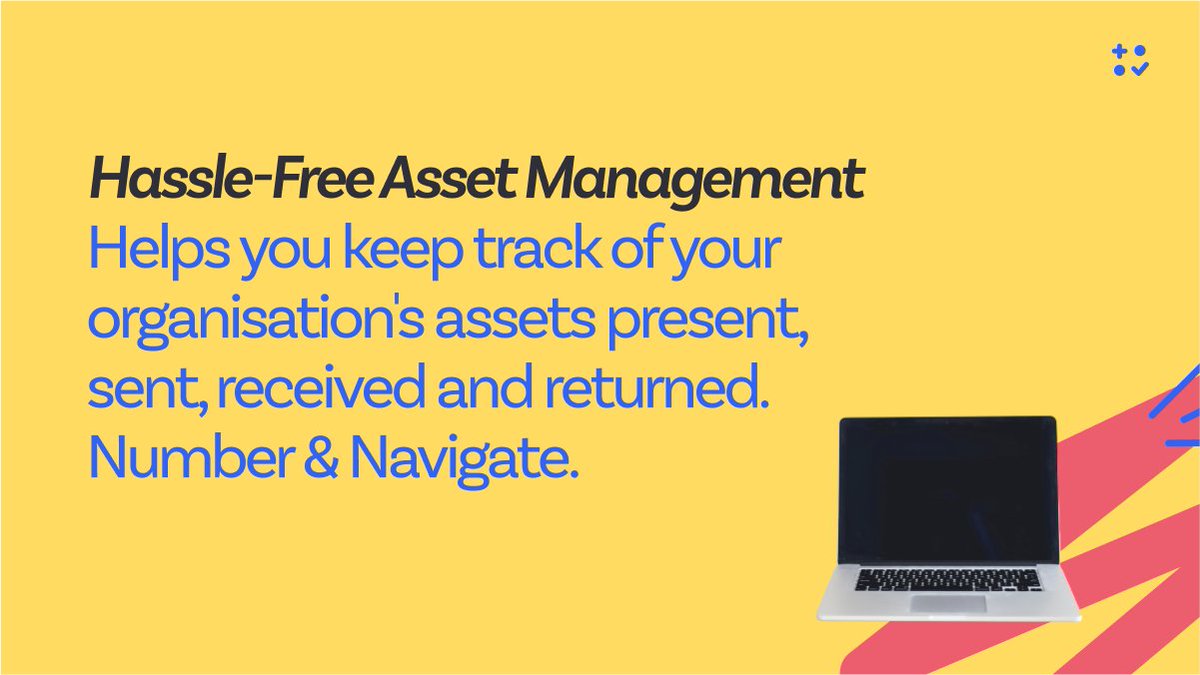 Hassle-Free Asset Management
Helps you keep track of your organisation's assets present, sent, received and returned. Number & Navigate.